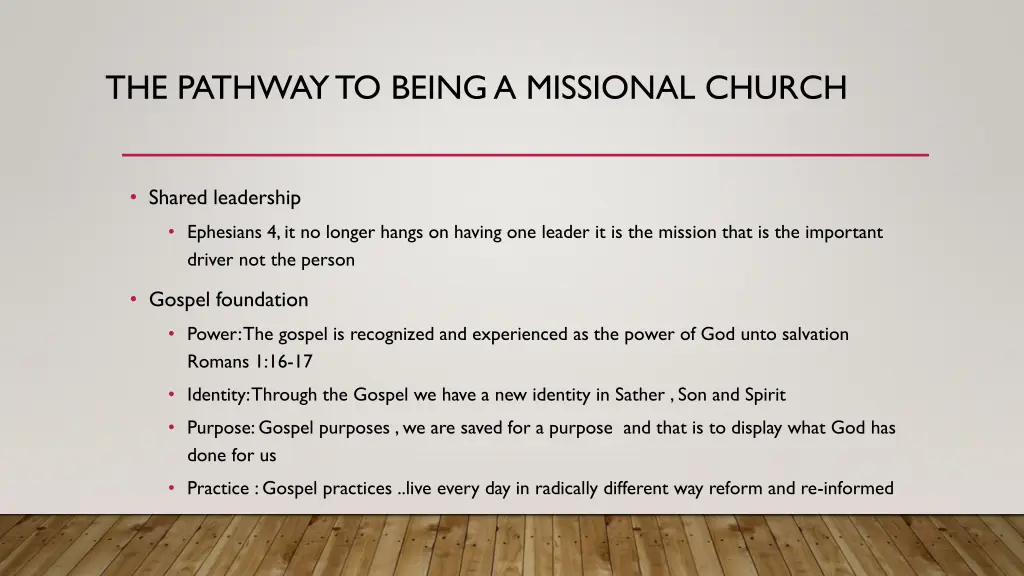 THE PATHWAY TO BEING A MISSIONAL CHURCH

• Shared leadership
  • Ephesians 4, it no longer hangs on having one leader it is the mission that is the important driver not the person

• Gospel foundation
  • Power: The gospel is recognized and experienced as the power of God unto salvation Romans 1:16-17
  • Identity: Through the Gospel we have a new identity in Sather , Son and Spirit
  • Purpose: Gospel purposes , we are saved for a purpose and that is to display what God has done for us
  • Practice : Gospel practices ..live every day in radically different way reform and re-informed